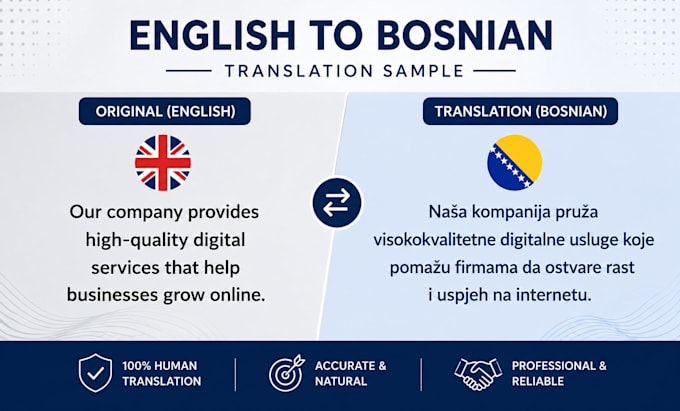 ENGLISH TO BOSNIAN
TRANSLATION SAMPLE

ORIGINAL (ENGLISH)

Our company provides high-quality digital services that help businesses grow online.

TRANSLATION (BOSNIAN)

Naša kompanija pruža visokokvalitetne digitalne usluge koje pomažu firmama da ostvare rast i uspjeh na internetu.

100% HUMAN TRANSLATION

ACCURATE & NATURAL

PROFESSIONAL & RELIABLE